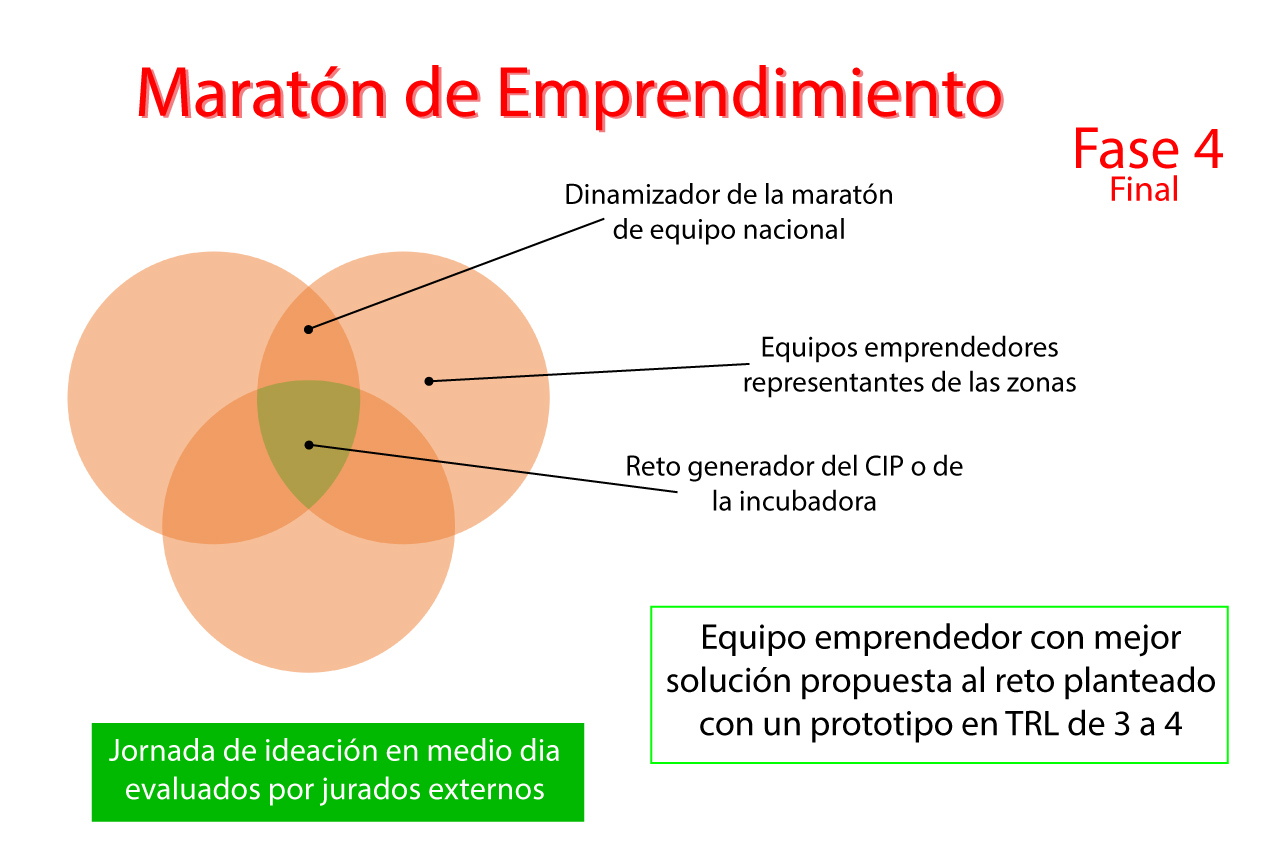 Maratón de Emprendimiento

Fase 4
Final

Dinamizador de la maratón de equipo nacional

Equipos emprendedores representantes de las zonas

Reto generador del CIP o de la incubadora

Equipo emprendedor con mejor solución propuesta al reto planteado con un prototipo en TRL de 3 a 4

Jornada de ideación en medio dia evaluados por jurados externos